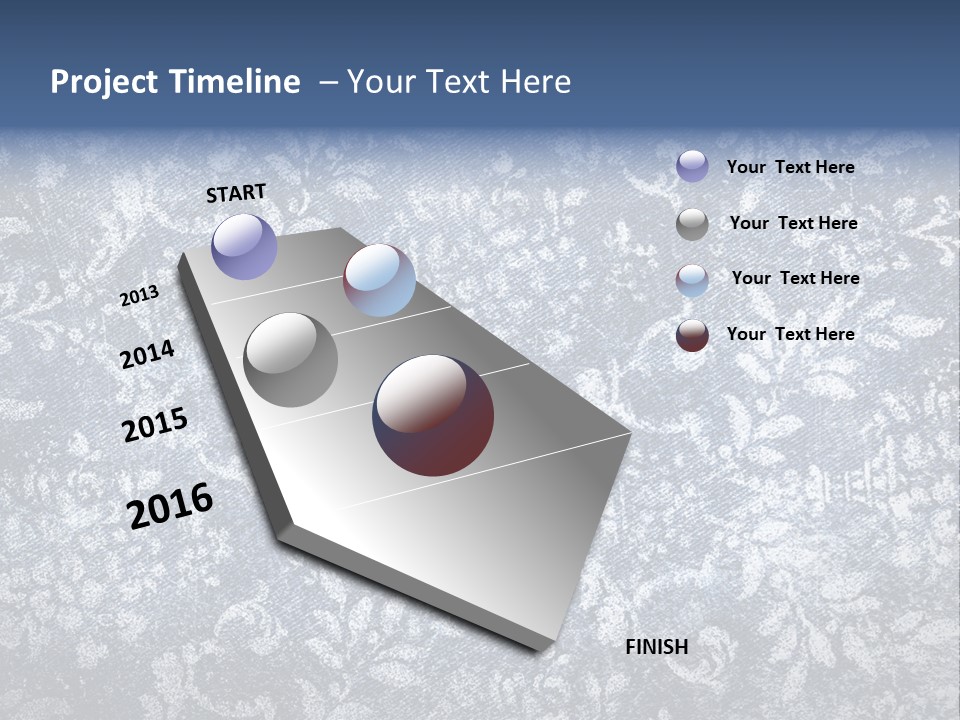 Project Timeline – Your Text Here

START

2013

2014

2015

2016

FINISH

Your Text Here

Your Text Here

Your Text Here

Your Text Here